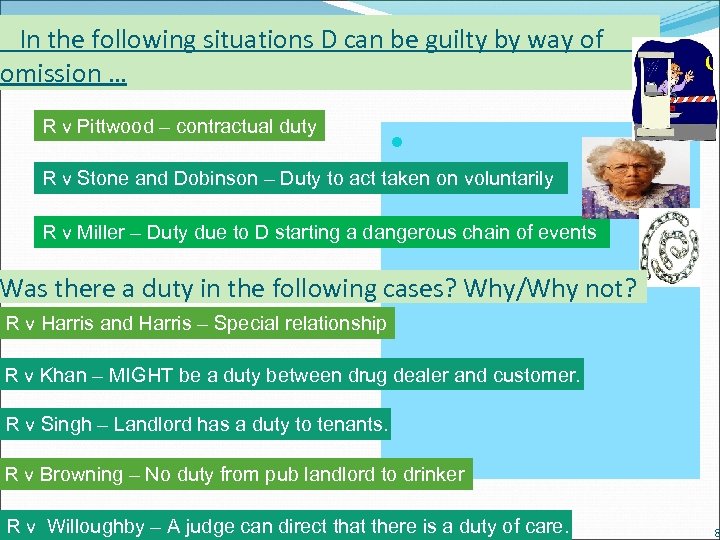 In the following situations D can be guilty by way of omission …

R v Pittwood – contractual duty

R v Stone and Dobinson – Duty to act taken on voluntarily

R v Miller – Duty due to D starting a dangerous chain of events

Was there a duty in the following cases? Why/Why not?

R v Harris and Harris – Special relationship

R v Khan – MIGHT be a duty between drug dealer and customer.

R v Singh – Landlord has a duty to tenants.

R v Browning – No duty from pub landlord to drinker

R v Willoughby – A judge can direct that there is a duty of care.

8